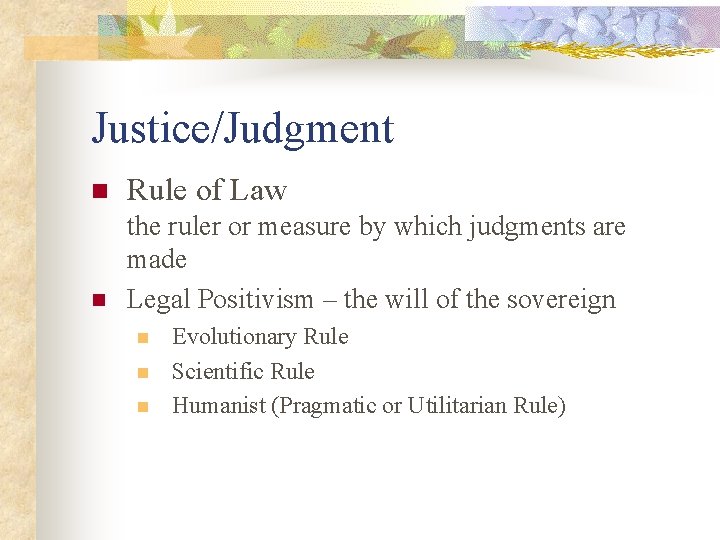 Justice/Judgment

- Rule of Law
  the ruler or measure by which judgments are made
- Legal Positivism – the will of the sovereign
  - Evolutionary Rule
  - Scientific Rule
  - Humanist (Pragmatic or Utilitarian Rule)